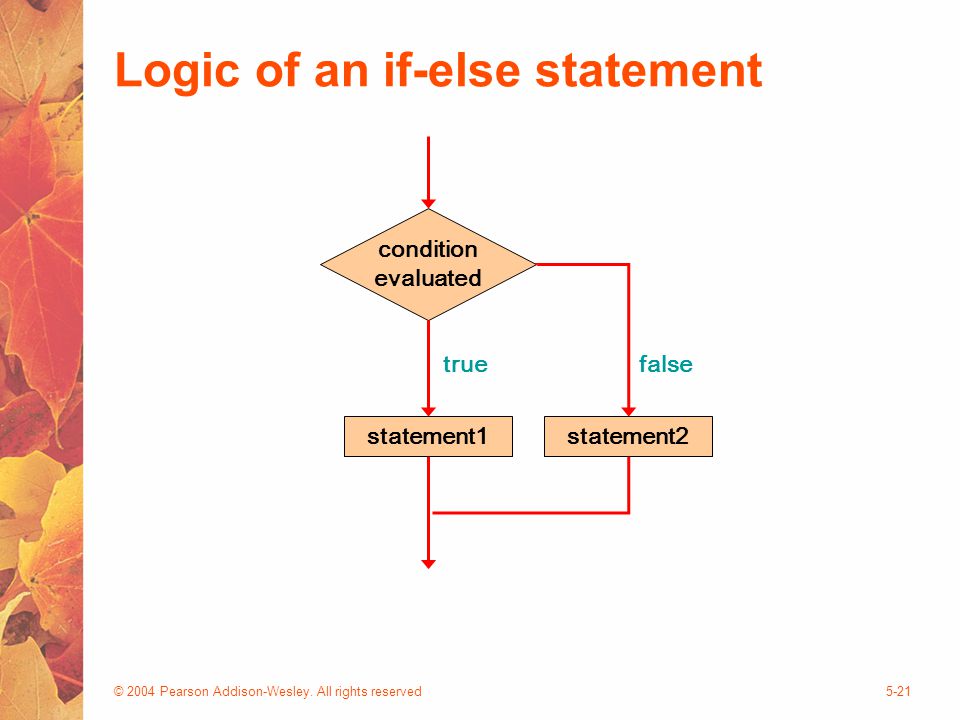 Logic of an if-else statement

condition evaluated

true

false

statement1

statement2

© 2004 Pearson Addison-Wesley. All rights reserved

5-21